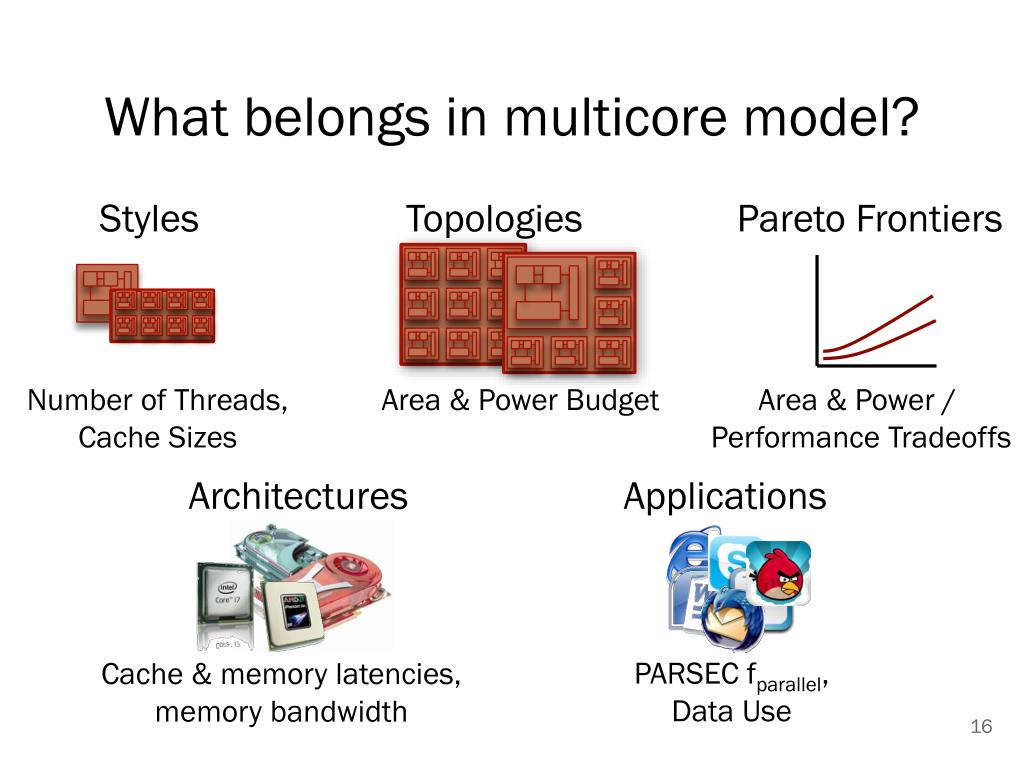 What belongs in multicore model?

Styles

Number of Threads, Cache Sizes

Topologies

Area & Power Budget

Pareto Frontiers

Area & Power / Performance Tradeoffs

Architectures

intel Core i7

AMD Phenom

Cache & memory latencies, memory bandwidth

Applications

PARSEC $f_{parallel}$, Data Use

16